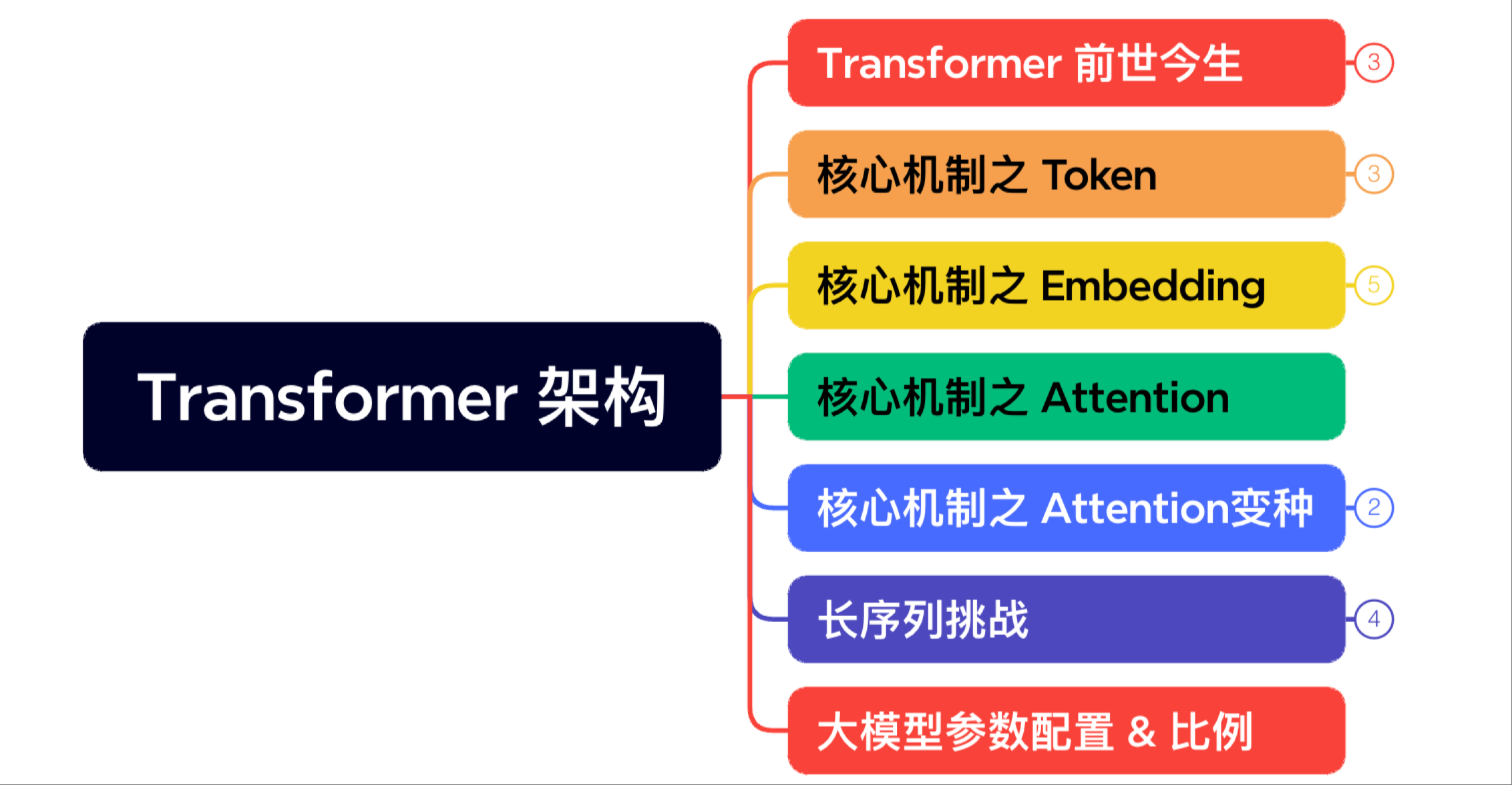 Transformer 架构

Transformer 前世今生 3

核心机制之 Token 3

核心机制之 Embedding 5

核心机制之 Attention

核心机制之 Attention变种 2

长序列挑战 4

大模型参数配置 & 比例